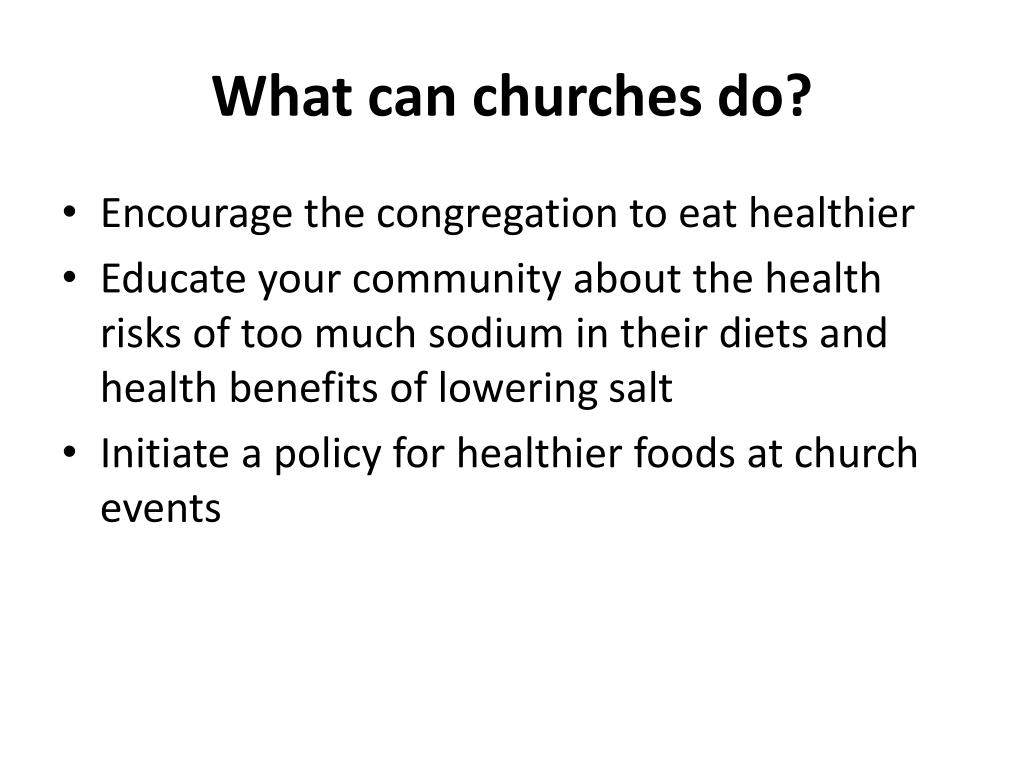 What can churches do?

• Encourage the congregation to eat healthier
• Educate your community about the health risks of too much sodium in their diets and health benefits of lowering salt
• Initiate a policy for healthier foods at church events